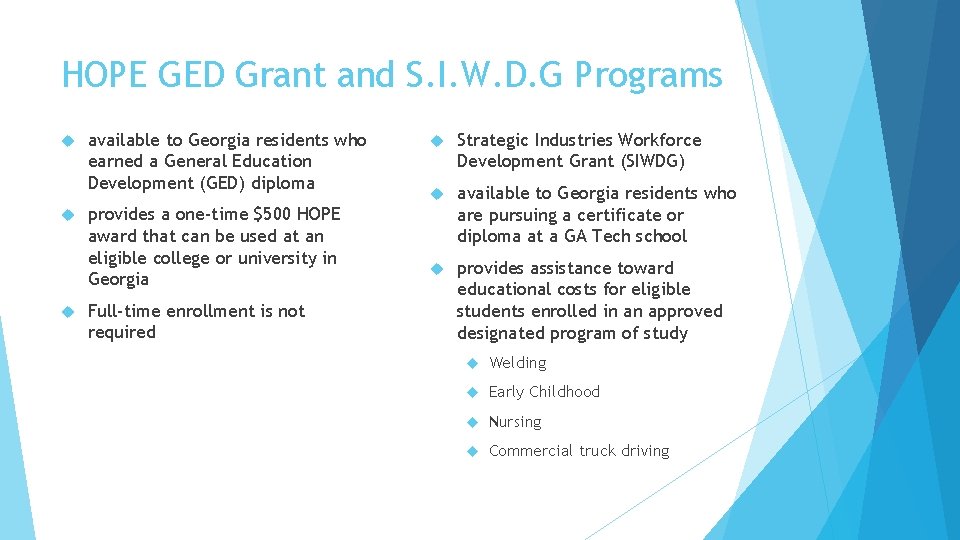 HOPE GED Grant and S.I.W.D.G Programs

available to Georgia residents who earned a General Education Development (GED) diploma

provides a one-time $500 HOPE award that can be used at an eligible college or university in Georgia

Full-time enrollment is not required

Strategic Industries Workforce Development Grant (SIWDG)

available to Georgia residents who are pursuing a certificate or diploma at a GA Tech school

provides assistance toward educational costs for eligible students enrolled in an approved designated program of study

Welding

Early Childhood

Nursing

Commercial truck driving